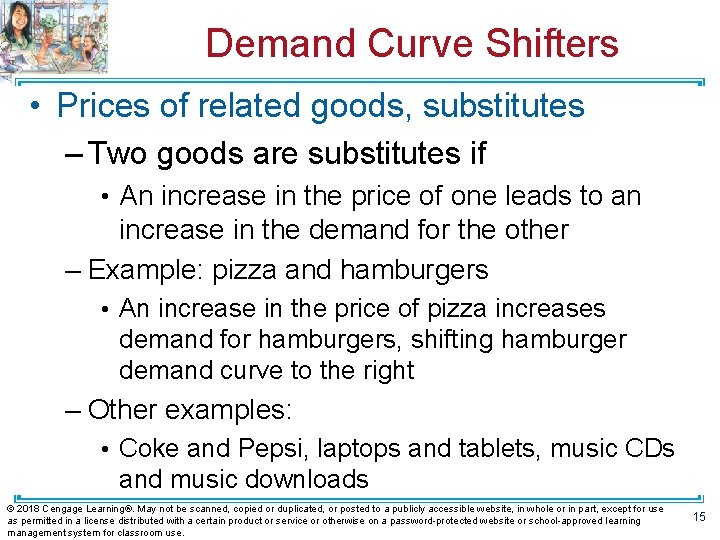 Demand Curve Shifters

• Prices of related goods, substitutes

– Two goods are substitutes if

• An increase in the price of one leads to an increase in the demand for the other

– Example: pizza and hamburgers

• An increase in the price of pizza increases demand for hamburgers, shifting hamburger demand curve to the right

– Other examples:

• Coke and Pepsi, laptops and tablets, music CDs and music downloads

© 2018 Cengage Learning®. May not be scanned, copied or duplicated, or posted to a publicly accessible website, in whole or in part, except for use as permitted in a license distributed with a certain product or service or otherwise on a password-protected website or school-approved learning management system for classroom use.

15